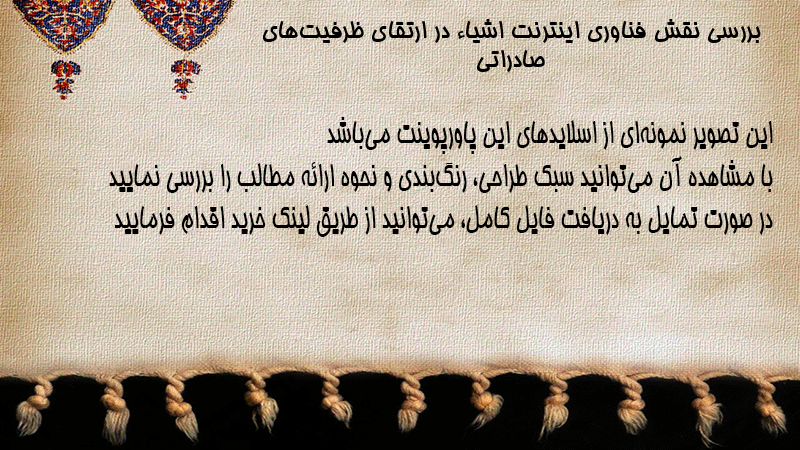 بررسی نقش فناوری اینترنت اشیاء در ارتقای ظرفیت‌های صادراتی

این تصویر نمونه‌ای از اسلایدهای این پاورپوینت می‌باشد
با مشاهده آن می‌توانید سبک طراحی، رنگ‌بندی و نحوه ارائه مطالب را بررسی نمایید
در صورت تمایل به دریافت فایل کامل، می‌توانید از طریق لینک خرید اقدام فرمایید